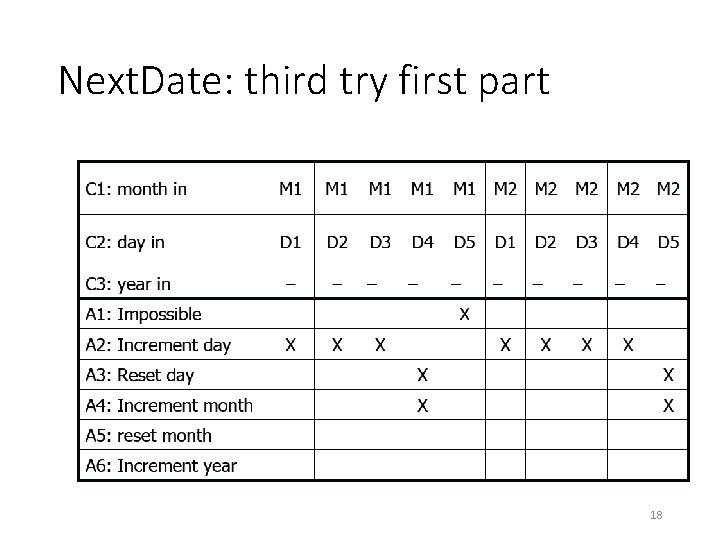 NextDate: third try first part

| C1: month in | M1 | M1 | M1 | M1 | M1 | M2 | M2 | M2 | M2 | M2 |
|---|---|---|---|---|---|---|---|---|---|---|
| C2: day in | D1 | D2 | D3 | D4 | D5 | D1 | D2 | D3 | D4 | D5 |
| C3: year in | – | – | – | – | – | – | – | – | – | – |
| A1: Impossible | | | | | X | | | | | |
| A2: Increment day | X | X | X | | | X | X | X | X | |
| A3: Reset day | | | | X | | | | | | X |
| A4: Increment month | | | | X | | | | | | X |
| A5: reset month | | | | | | | | | | |
| A6: Increment year | | | | | | | | | | |

18